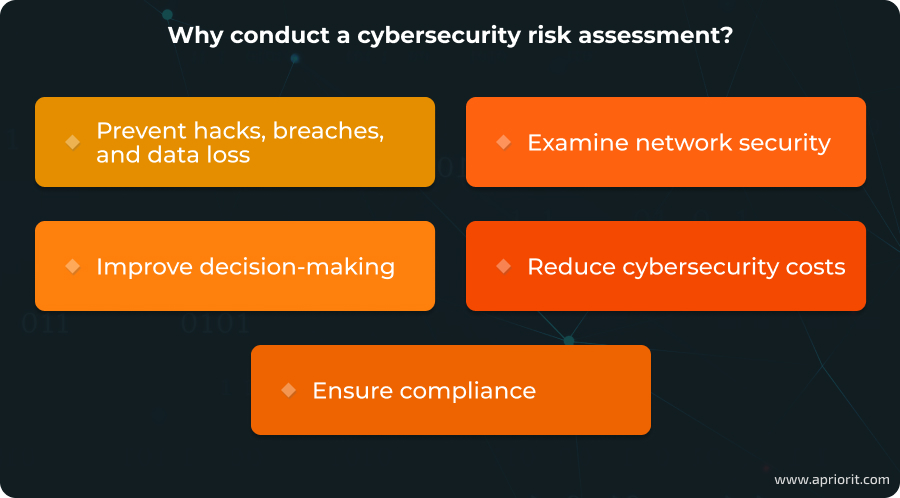 Why conduct a cybersecurity risk assessment?

Prevent hacks, breaches, and data loss

Examine network security

Improve decision-making

Reduce cybersecurity costs

Ensure compliance

www.apriorit.com